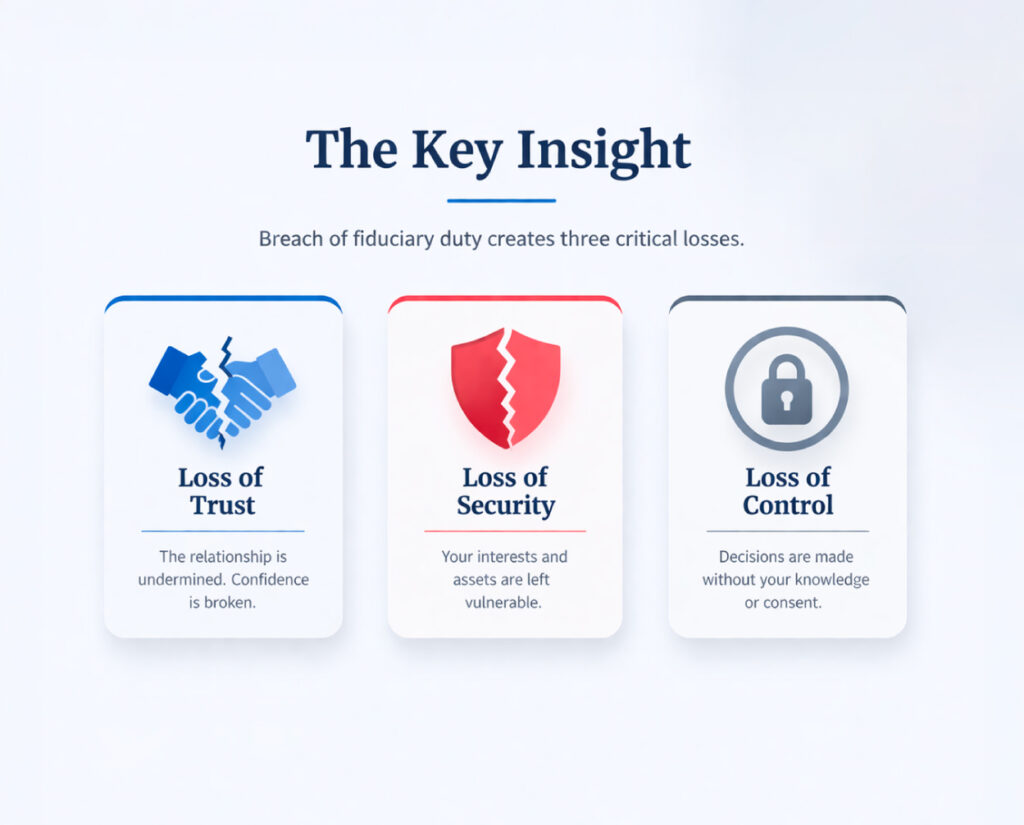 The Key Insight

Breach of fiduciary duty creates three critical losses.

Loss of Trust

The relationship is undermined. Confidence is broken.

Loss of Security

Your interests and assets are left vulnerable.

Loss of Control

Decisions are made without your knowledge or consent.